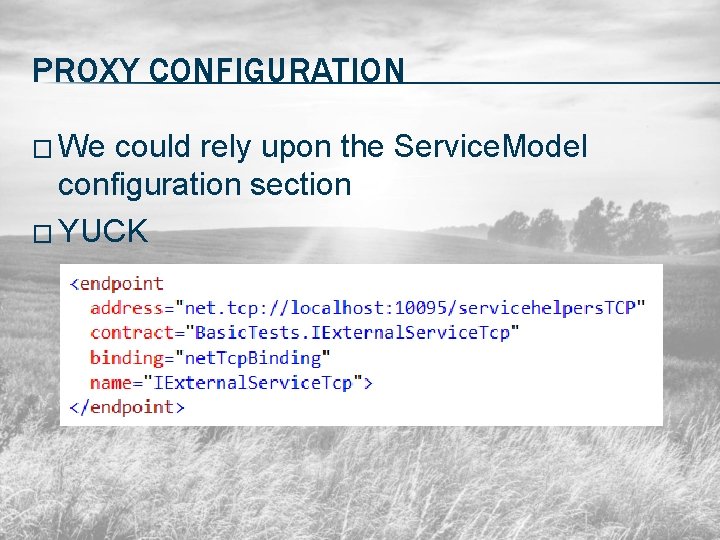 PROXY CONFIGURATION

□ We could rely upon the ServiceModel configuration section

□ YUCK

<endpoint
  address="net.tcp://localhost:10095/servicehelpersTCP"
  contract="BasicTests.IExternalServiceTcp"
  binding="netTcpBinding"
  name="IExternalServiceTcp">
</endpoint>